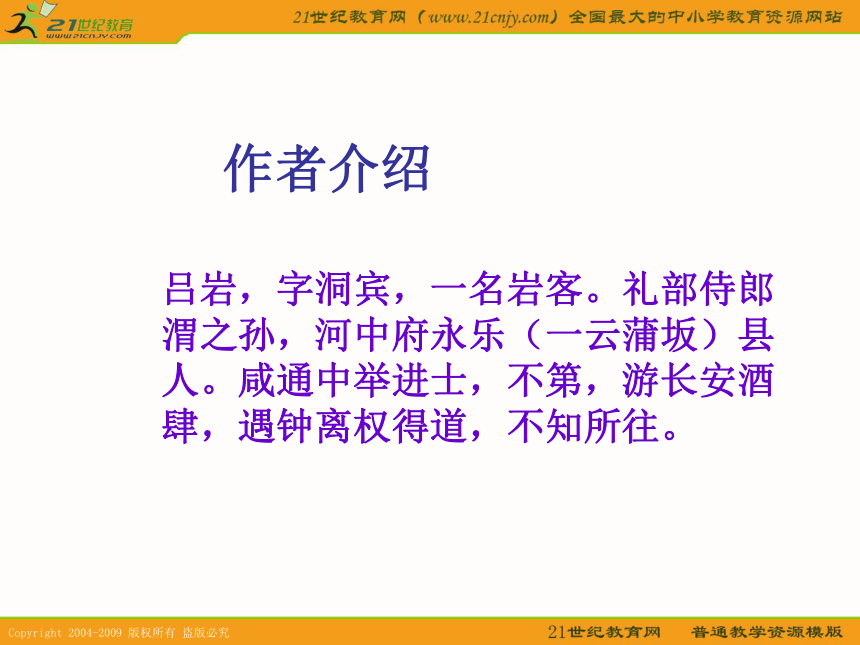 21世纪教育
www.21cnjy.com

21世纪教育网（www.21cnjy.com）全国最大的中小学教育资源网站

作者介绍

吕岩，字洞宾，一名岩客。礼部侍郎渭之孙，河中府永乐（一云蒲坂）县人。咸通中举进士，不第，游长安酒肆，遇钟离权得道，不知所往。

Copyright 2004-2009 版权所有 盗版必究

21世纪教育网 普通教学资源模版